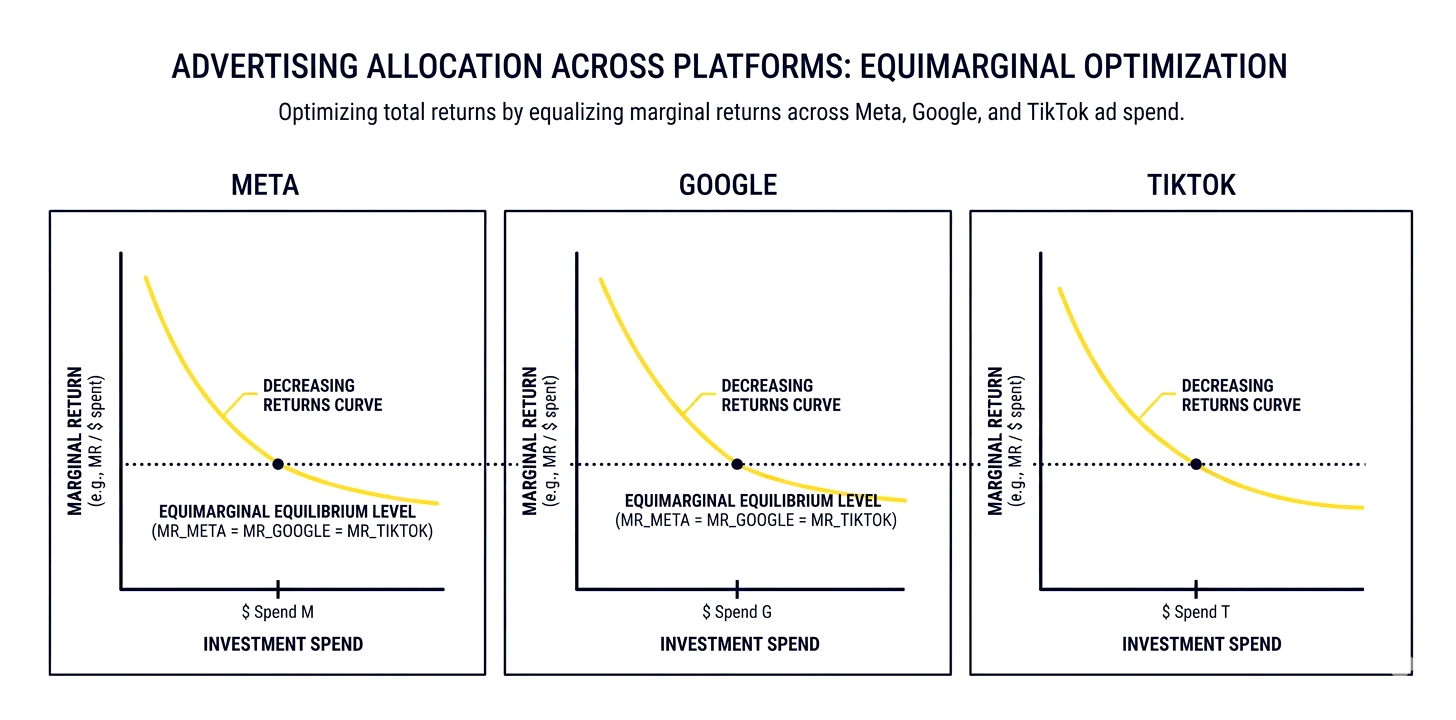 ADVERTISING ALLOCATION ACROSS PLATFORMS: EQUIMARGINAL OPTIMIZATION

Optimizing total returns by equalizing marginal returns across Meta, Google, and TikTok ad spend.

META

MARGINAL RETURN (e.g., MR / $ spent)

DECREASING RETURNS CURVE

EQUIMARGINAL EQUILIBRIUM LEVEL (MR_META = MR_GOOGLE = MR_TIKTOK)

$ Spend M

INVESTMENT SPEND

GOOGLE

MARGINAL RETURN (e.g., MR / $ spent)

DECREASING RETURNS CURVE

EQUIMARGINAL EQUILIBRIUM LEVEL (MR_META = MR_GOOGLE = MR_TIKTOK)

$ Spend G

INVESTMENT SPEND

TIKTOK

MARGINAL RETURN (e.g., MR / $ spent)

DECREASING RETURNS CURVE

$ Spend T

INVESTMENT SPEND